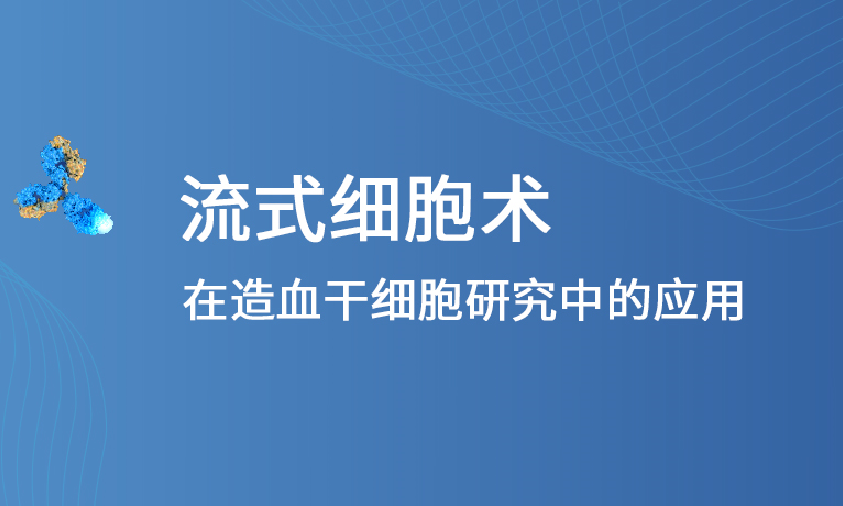 流式细胞术

在造血干细胞研究中的应用